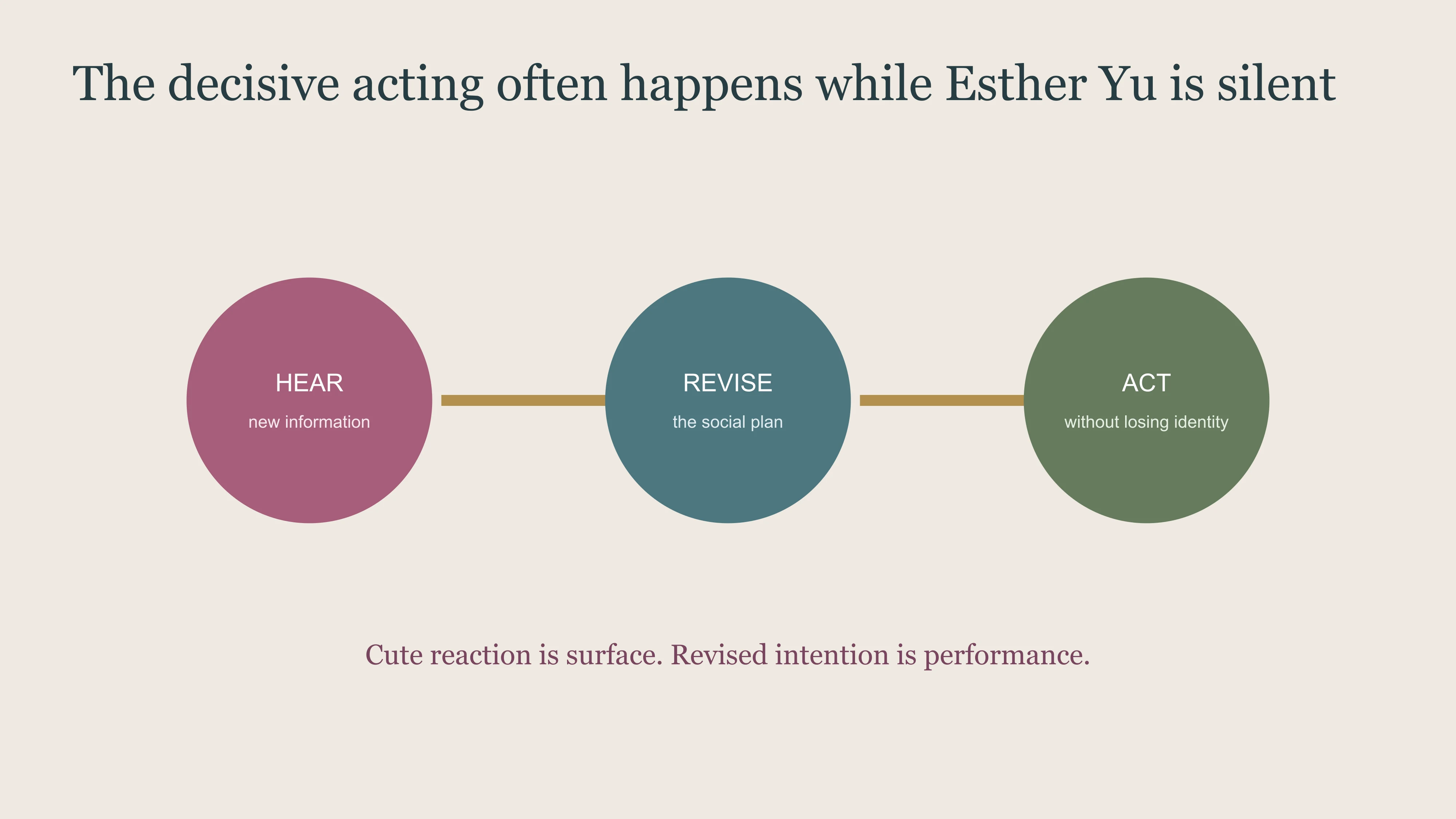 The decisive acting often happens while Esther Yu is silent

HEAR

new information

REVISE

the social plan

ACT

without losing identity

Cute reaction is surface. Revised intention is performance.